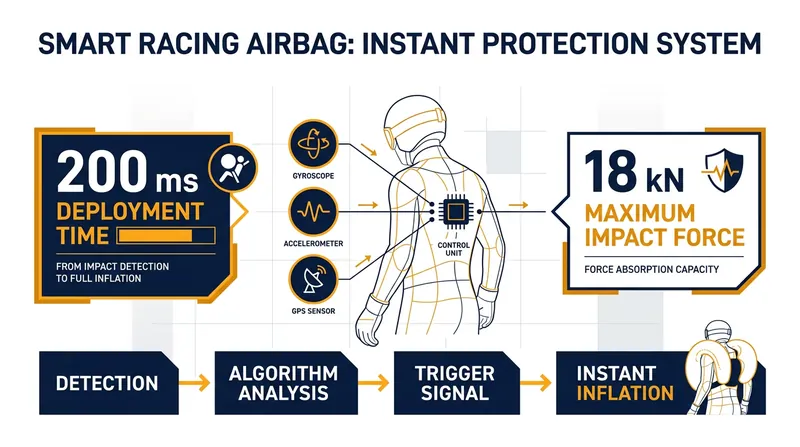 SMART RACING AIRBAG: INSTANT PROTECTION SYSTEM

200 ms
DEPLOYMENT TIME
FROM IMPACT DETECTION TO FULL INFLATION

GYROSCOPE

ACCELEROMETER

GPS SENSOR

CONTROL UNIT

18 kN
MAXIMUM IMPACT FORCE
FORCE ABSORPTION CAPACITY

DETECTION

ALGORITHM ANALYSIS

TRIGGER SIGNAL

INSTANT INFLATION